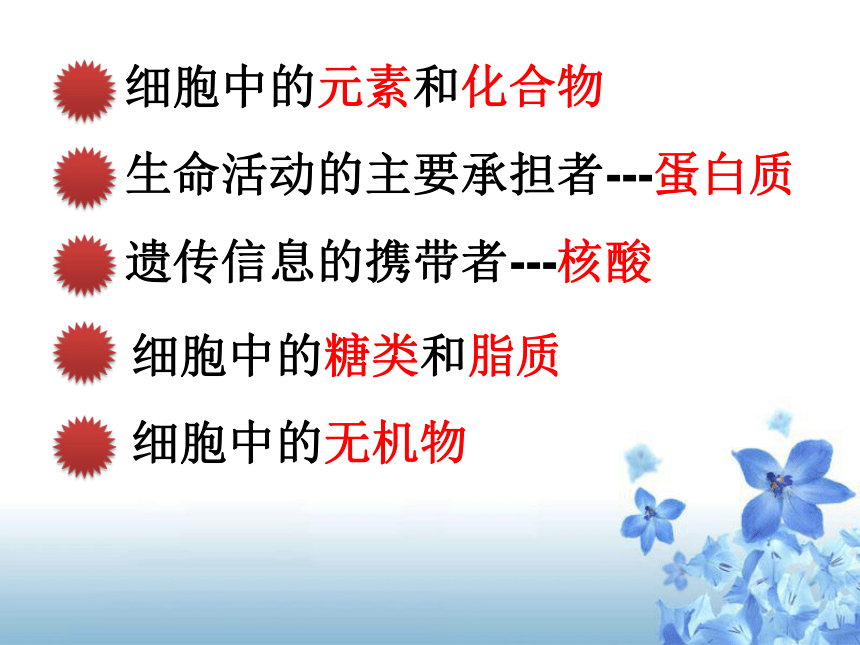 细胞中的元素和化合物

生命活动的主要承担者---蛋白质

遗传信息的携带者---核酸

细胞中的糖类和脂质

细胞中的无机物